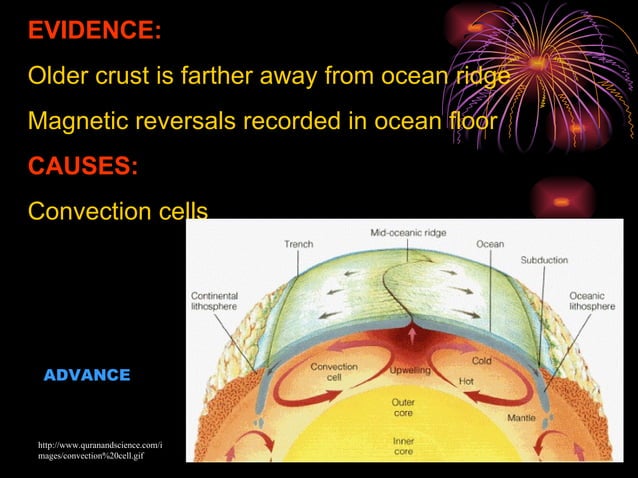 EVIDENCE:

Older crust is farther away from ocean ridge

Magnetic reversals recorded in ocean floor

CAUSES:

Convection cells

Trench
Mid-oceanic ridge
Ocean
Subduction
Continental lithosphere
Oceanic lithosphere
Convection cell
Upwelling
Cold
Hot
Outer core
Mantle
Inner core

ADVANCE

http://www.quranandscience.com/images/convection%20cell.gif